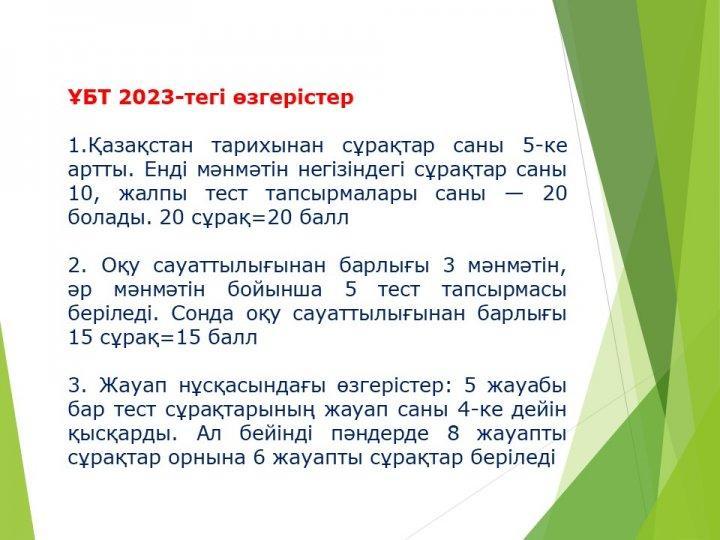 ҰБТ 2023-тегі өзгерістер

1.Қазақстан тарихынан сұрақтар саны 5-ке артты. Енді мәнмәтін негізіндегі сұрақтар саны 10, жалпы тест тапсырмалары саны — 20 болады. 20 сұрақ=20 балл

2. Оқу сауаттылығынан барлығы 3 мәнмәтін, әр мәнмәтін бойынша 5 тест тапсырмасы беріледі. Сонда оқу сауаттылығынан барлығы 15 сұрақ=15 балл

3. Жауап нұсқасындағы өзгерістер: 5 жауабы бар тест сұрақтарының жауап саны 4-ке дейін қысқарды. Ал бейінді пәндерде 8 жауапты сұрақтар орнына 6 жауапты сұрақтар беріледі